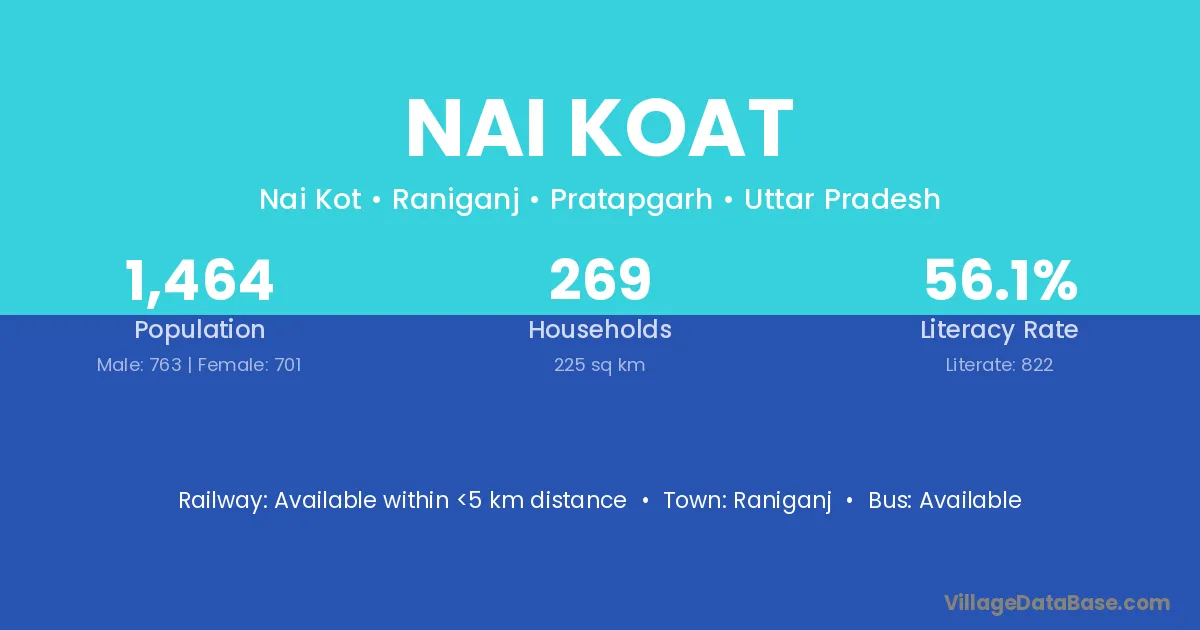 NAI KOAT

Nai Kot • Raniganj • Pratapgarh • Uttar Pradesh

1,464
Population
Male: 763 | Female: 701

269
Households
225 sq km

56.1%
Literacy Rate
Literate: 822

Railway: Available within <5 km distance • Town: Raniganj • Bus: Available

VillageDataBase.com